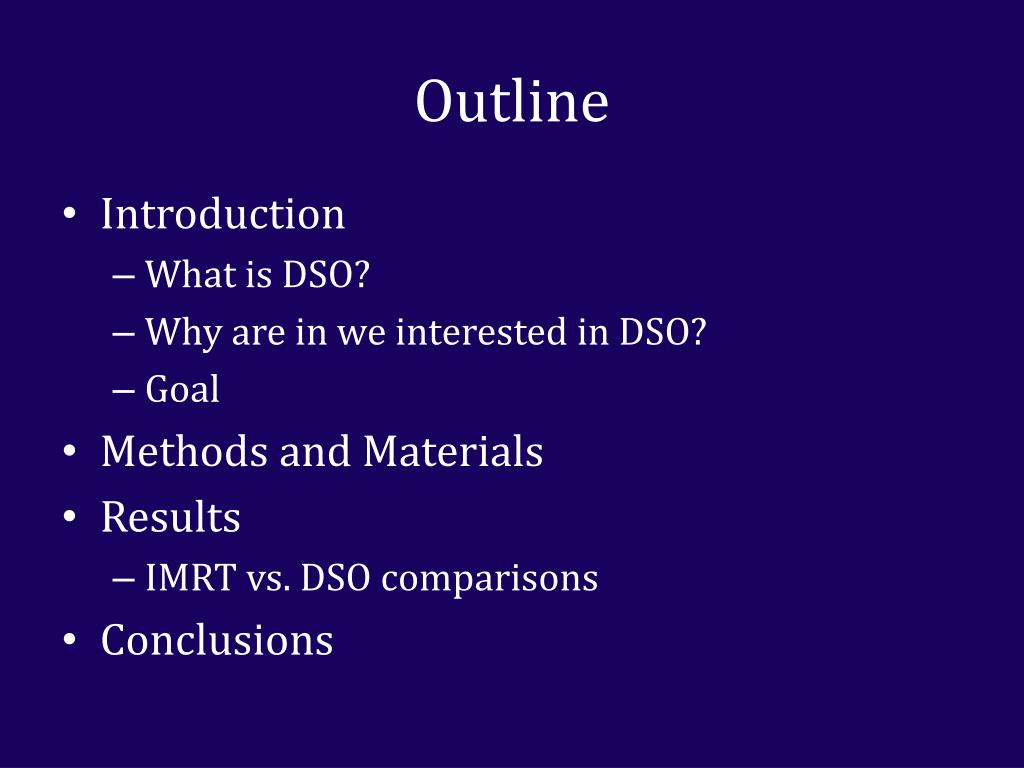 Outline

• Introduction
  – What is DSO?
  – Why are in we interested in DSO?
  – Goal
• Methods and Materials
• Results
  – IMRT vs. DSO comparisons
• Conclusions